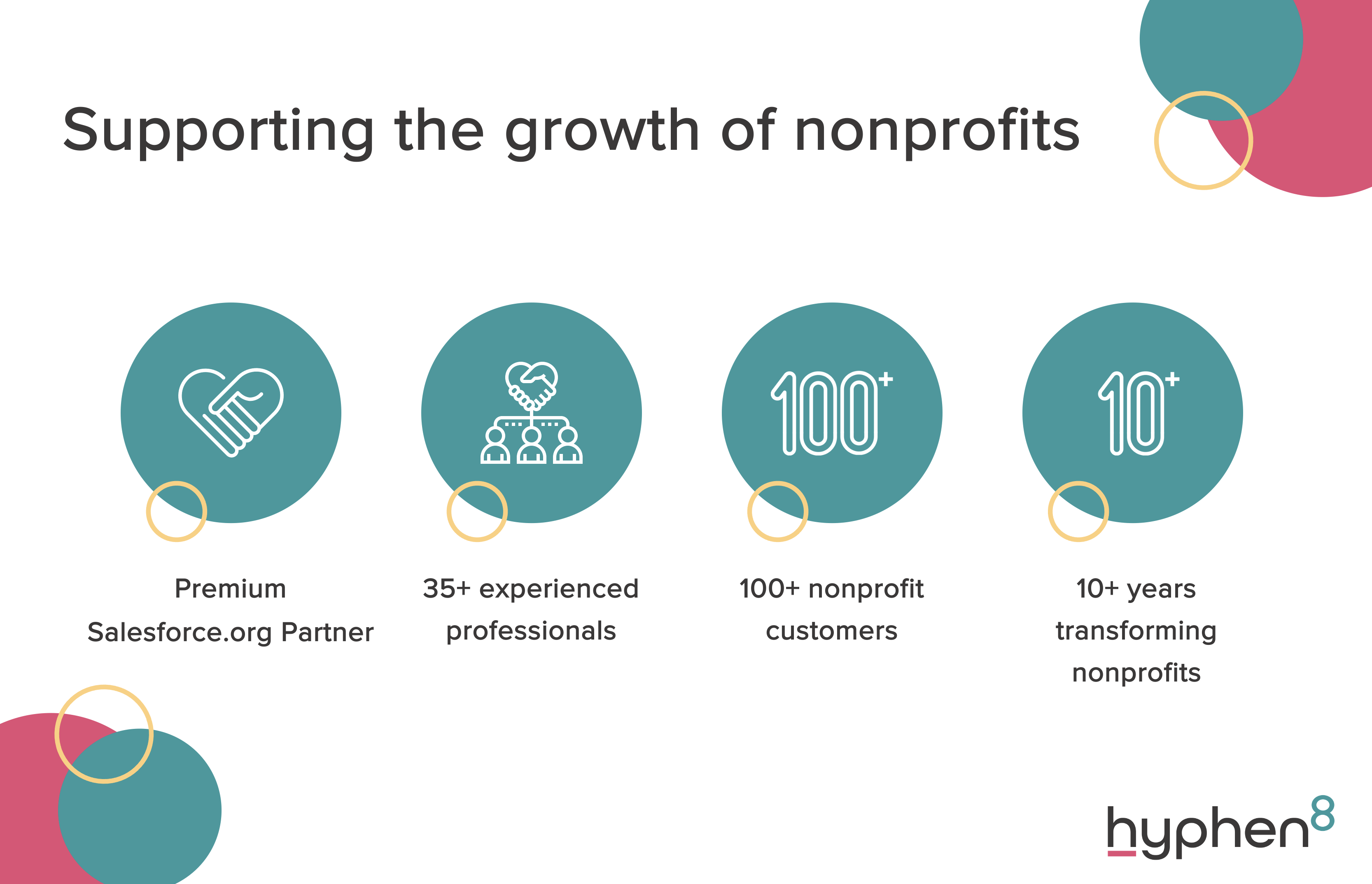 Supporting the growth of nonprofits

100+

10+

Premium Salesforce.org Partner

35+ experienced professionals

100+ nonprofit customers

10+ years transforming nonprofits

hyphen8